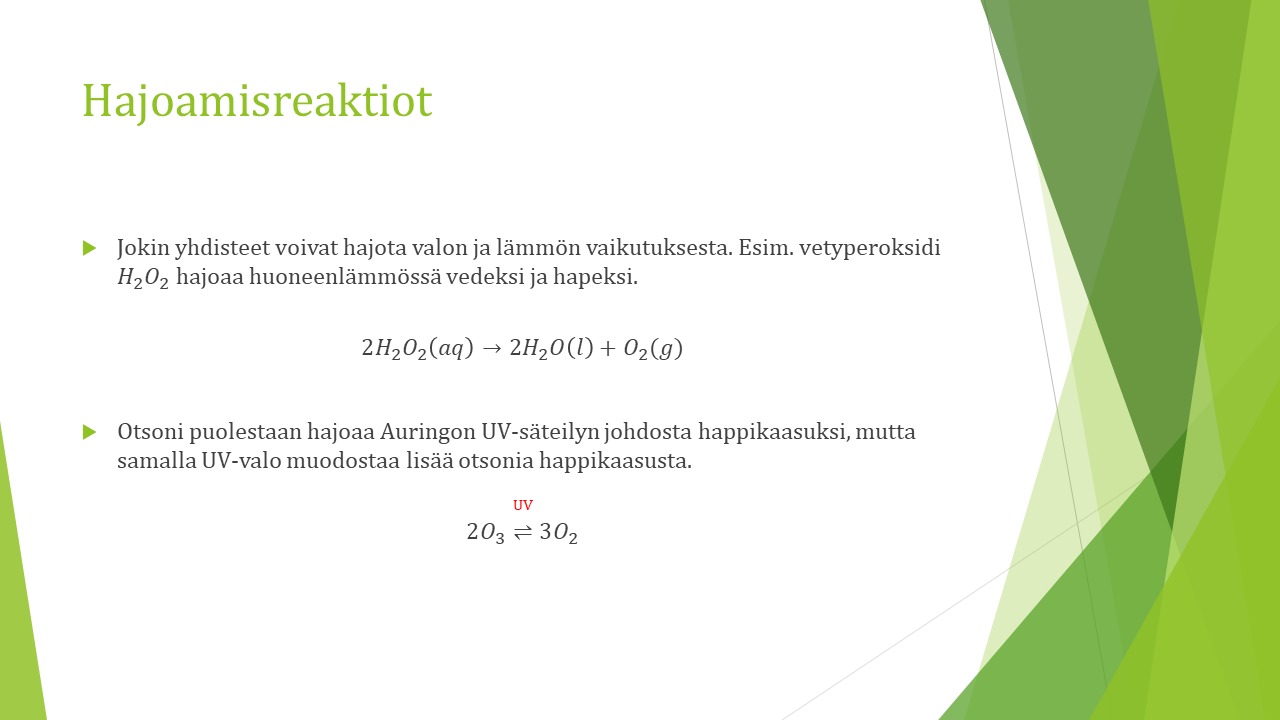 Hajoamisreaktiot

Jokin yhdisteet voivat hajota valon ja lämmön vaikutuksesta. Esim. vetyperoksidi $H_2O_2$ hajoaa huoneenlämmössä vedeksi ja hapeksi.

$2H_2O_2(aq) \rightarrow 2H_2O(l) + O_2(g)$

Otsoni puolestaan hajoaa Auringon UV-säteilyn johdosta happikaasuksi, mutta samalla UV-valo muodostaa lisää otsonia happikaasusta.

UV
$2O_3 \rightleftharpoons 3O_2$